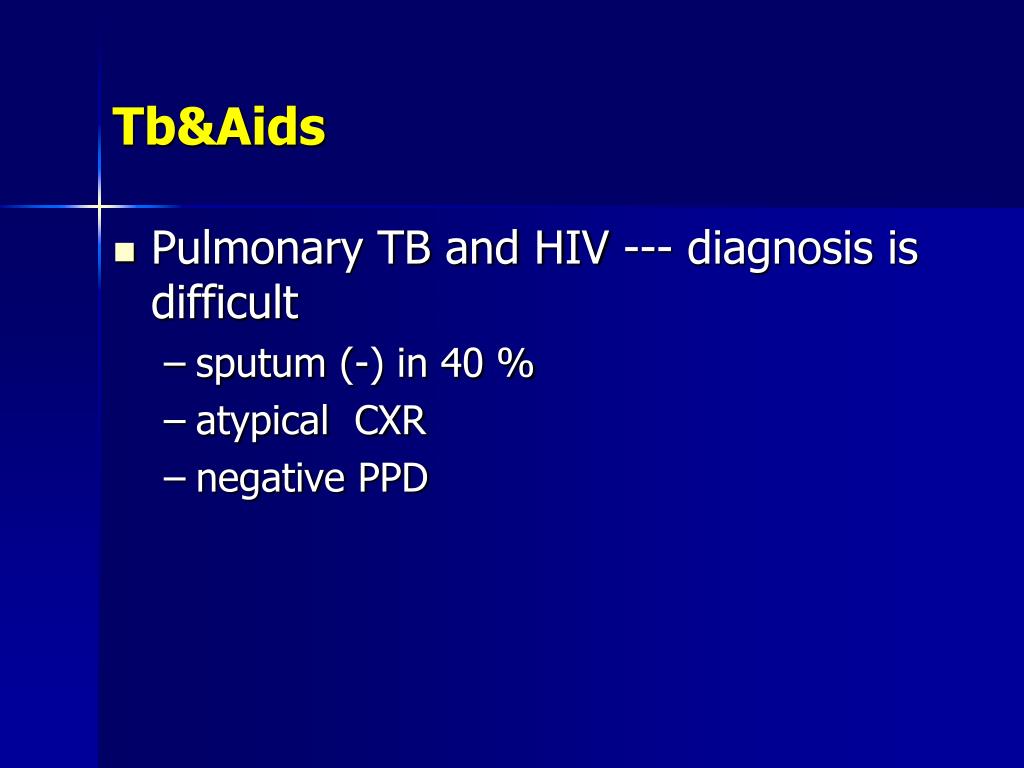 Tb&Aids

Pulmonary TB and HIV --- diagnosis is difficult
– sputum (-) in 40 %
– atypical CXR
– negative PPD